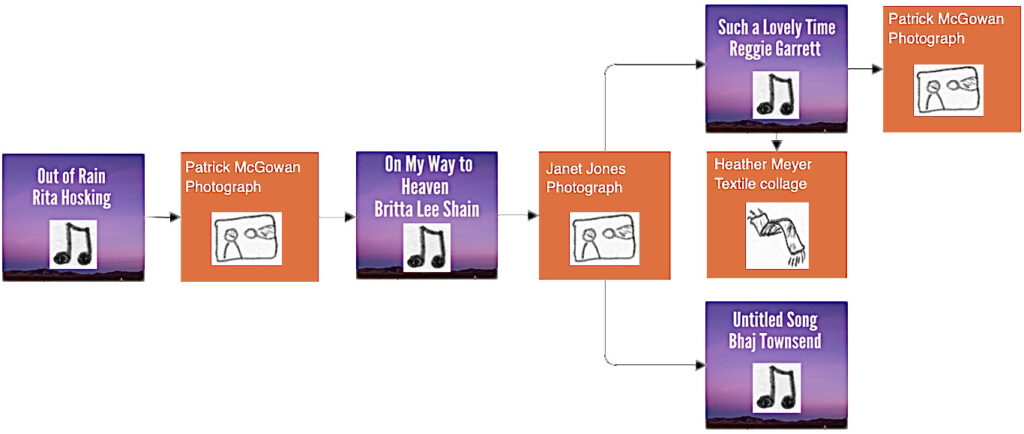 Out of Rain
Rita Hosking

Patrick McGowan
Photograph

On My Way to Heaven
Britta Lee Shain

Janet Jones
Photograph

Such a Lovely Time
Reggie Garrett

Patrick McGowan
Photograph

Heather Meyer
Textile collage

Untitled Song
Bhaj Townsend